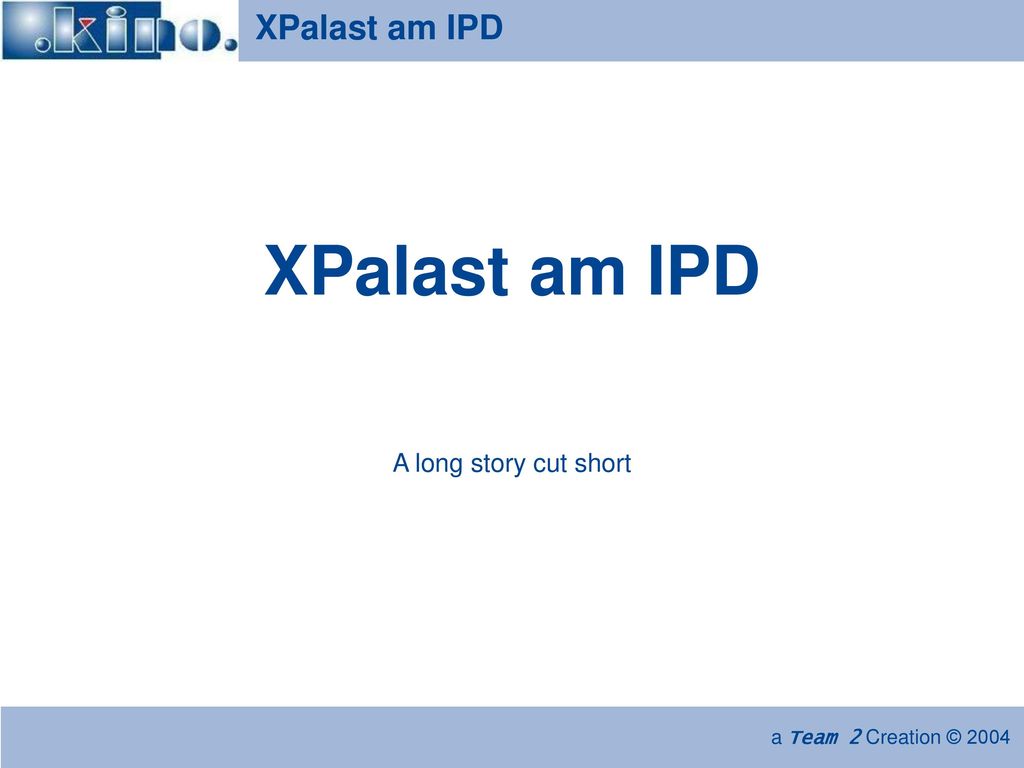 .kino.

XPalast am IPD

XPalast am IPD

A long story cut short

a Team 2 Creation © 2004